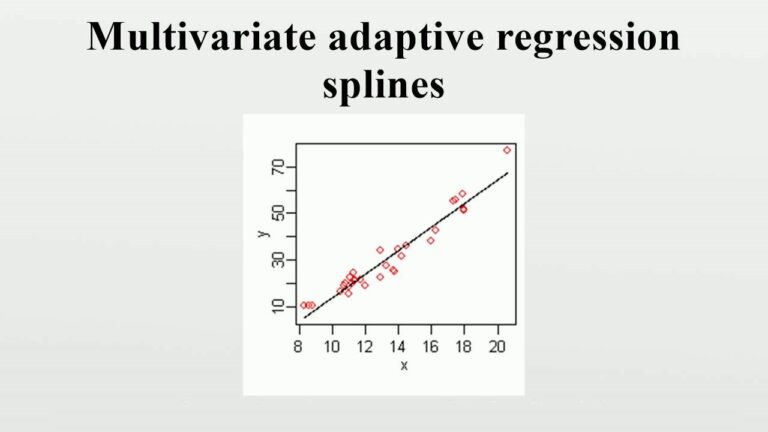 Multivariate adaptive regression splines

70
50
30
10
y
8
10
12
14
16
18
20
x